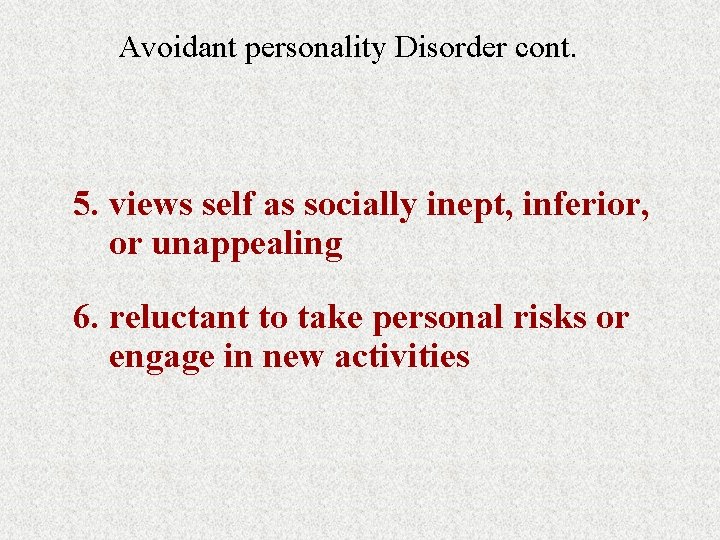 Avoidant personality Disorder cont.

5. views self as socially inept, inferior, or unappealing

6. reluctant to take personal risks or engage in new activities